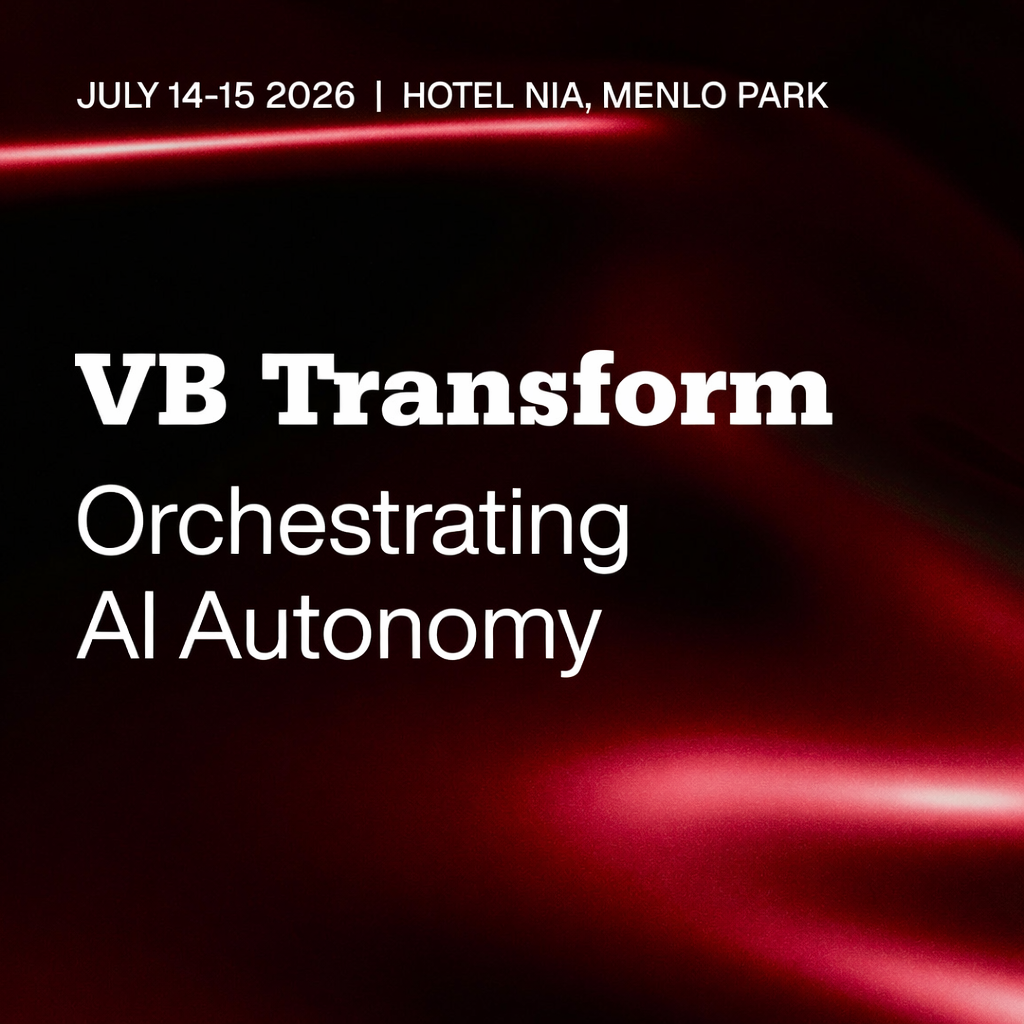 JULY 14-15 2026 | HOTEL NIA, MENLO PARK

VB Transform

Orchestrating AI Autonomy